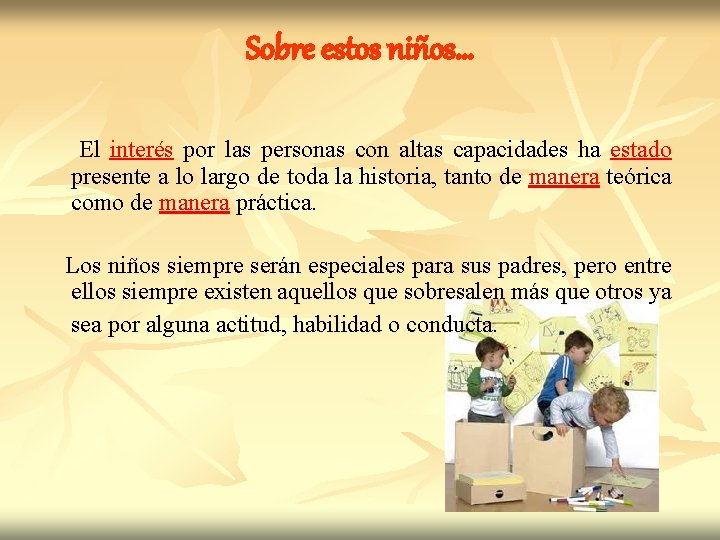 Sobre estos niños…

El interés por las personas con altas capacidades ha estado presente a lo largo de toda la historia, tanto de manera teórica como de manera práctica.

Los niños siempre serán especiales para sus padres, pero entre ellos siempre existen aquellos que sobresalen más que otros ya sea por alguna actitud, habilidad o conducta.